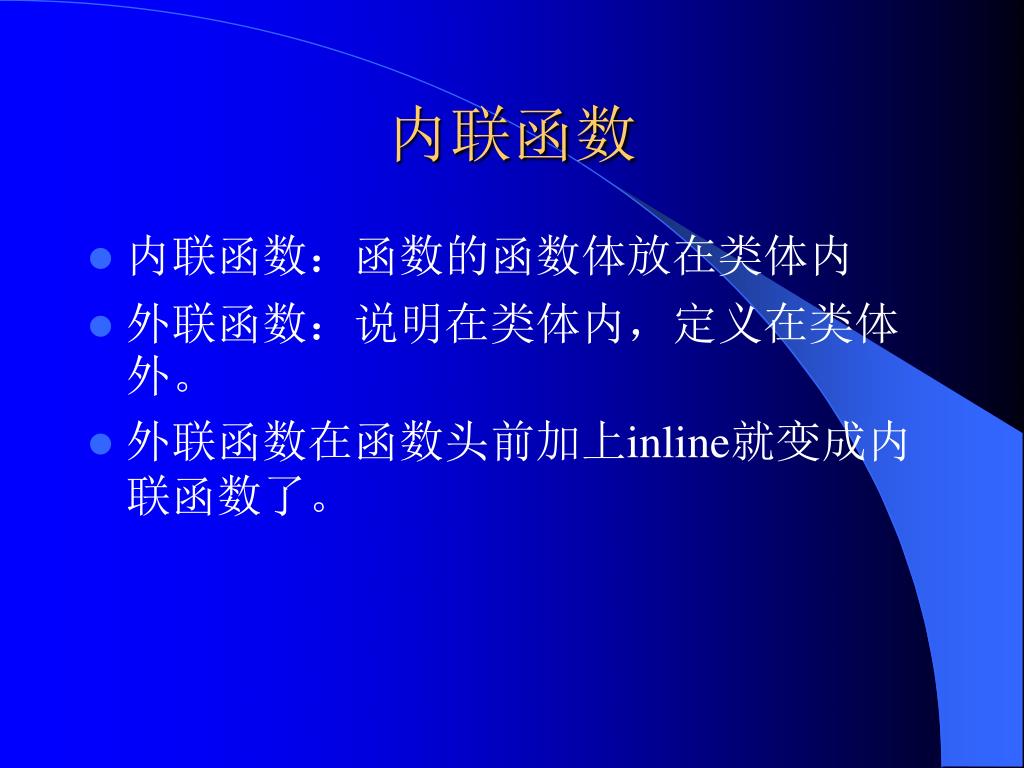 内联函数

- 内联函数：函数的函数体放在类体内
- 外联函数：说明在类体内，定义在类体外。
- 外联函数在函数头前加上inline就变成内联函数了。